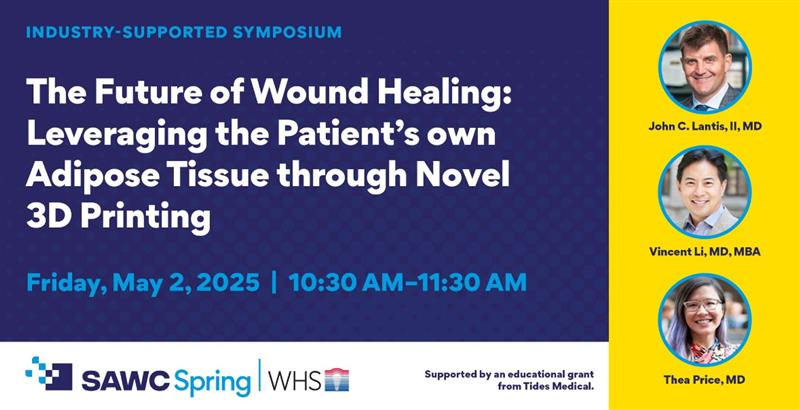 INDUSTRY-SUPPORTED SYMPOSIUM

The Future of Wound Healing: Leveraging the Patient's own Adipose Tissue through Novel 3D Printing

Friday, May 2, 2025 | 10:30 AM–11:30 AM

SAWC Spring | WHS

Supported by an educational grant from Tides Medical.

John C. Lantis, II, MD

Vincent Li, MD, MBA

Thea Price, MD